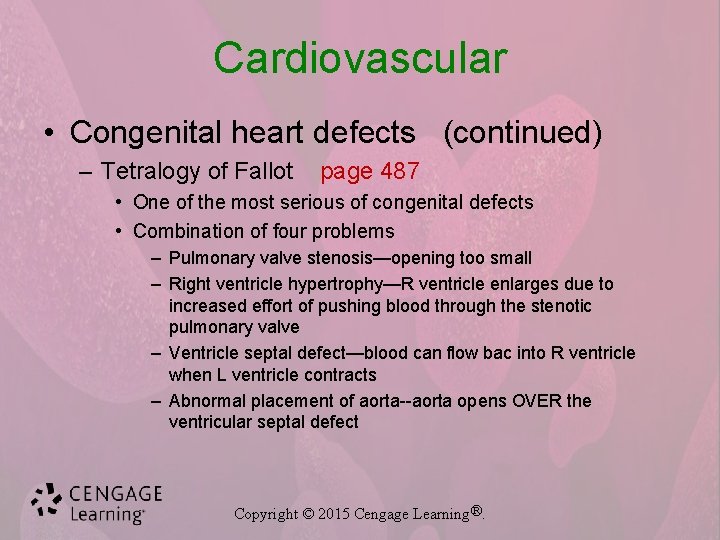 Cardiovascular

• Congenital heart defects (continued)

– Tetralogy of Fallot page 487

• One of the most serious of congenital defects

• Combination of four problems

– Pulmonary valve stenosis—opening too small

– Right ventricle hypertrophy—R ventricle enlarges due to increased effort of pushing blood through the stenotic pulmonary valve

– Ventricle septal defect—blood can flow bac into R ventricle when L ventricle contracts

– Abnormal placement of aorta--aorta opens OVER the ventricular septal defect

CENGAGE Learning®

Copyright © 2015 Cengage Learning®.